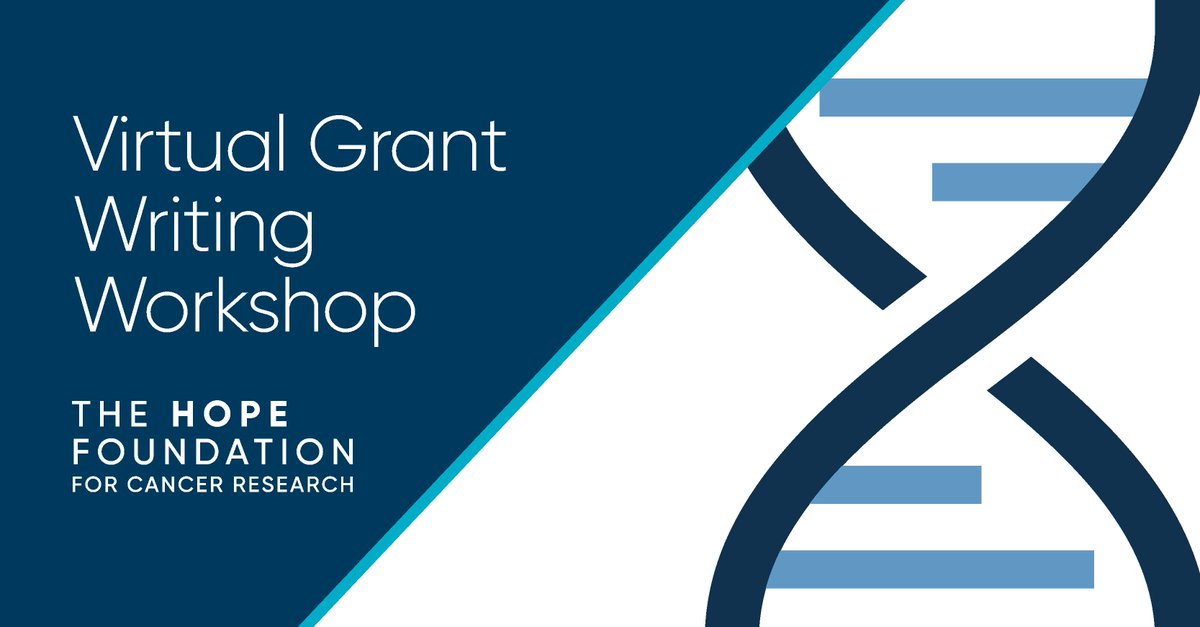 Virtual Grant Writing Workshop

THE HOPE FOUNDATION FOR CANCER RESEARCH